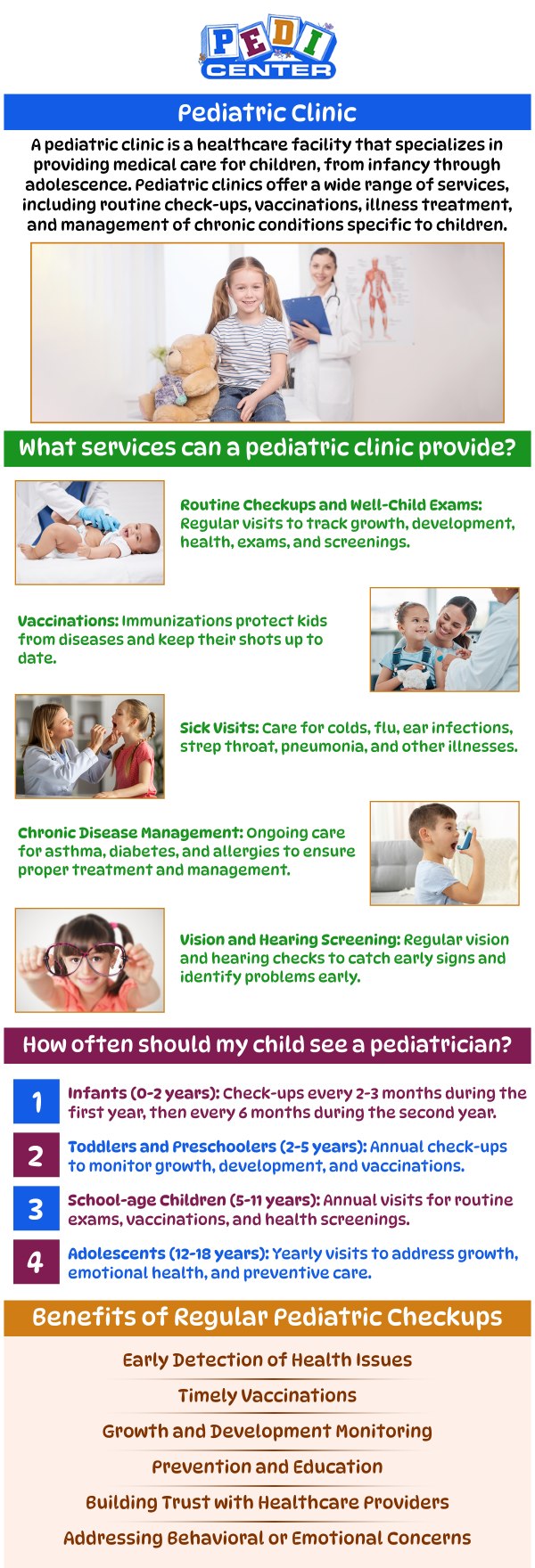 PEDI CENTER

Pediatric Clinic

A pediatric clinic is a healthcare facility that specializes in providing medical care for children, from infancy through adolescence. Pediatric clinics offer a wide range of services, including routine check-ups, vaccinations, illness treatment, and management of chronic conditions specific to children.

What services can a pediatric clinic provide?

Routine Checkups and Well-Child Exams: Regular visits to track growth, development, health, exams, and screenings.

Vaccinations: Immunizations protect kids from diseases and keep their shots up to date.

Sick Visits: Care for colds, flu, ear infections, strep throat, pneumonia, and other illnesses.

Chronic Disease Management: Ongoing care for asthma, diabetes, and allergies to ensure proper treatment and management.

Vision and Hearing Screening: Regular vision and hearing checks to catch early signs and identify problems early.

How often should my child see a pediatrician?

1 Infants (0-2 years): Check-ups every 2-3 months during the first year, then every 6 months during the second year.

2 Toddlers and Preschoolers (2-5 years): Annual check-ups to monitor growth, development, and vaccinations.

3 School-age Children (5-11 years): Annual visits for routine exams, vaccinations, and health screenings.

4 Adolescents (12-18 years): Yearly visits to address growth, emotional health, and preventive care.

Benefits of Regular Pediatric Checkups

Early Detection of Health Issues

Timely Vaccinations

Growth and Development Monitoring

Prevention and Education

Building Trust with Healthcare Providers

Addressing Behavioral or Emotional Concerns